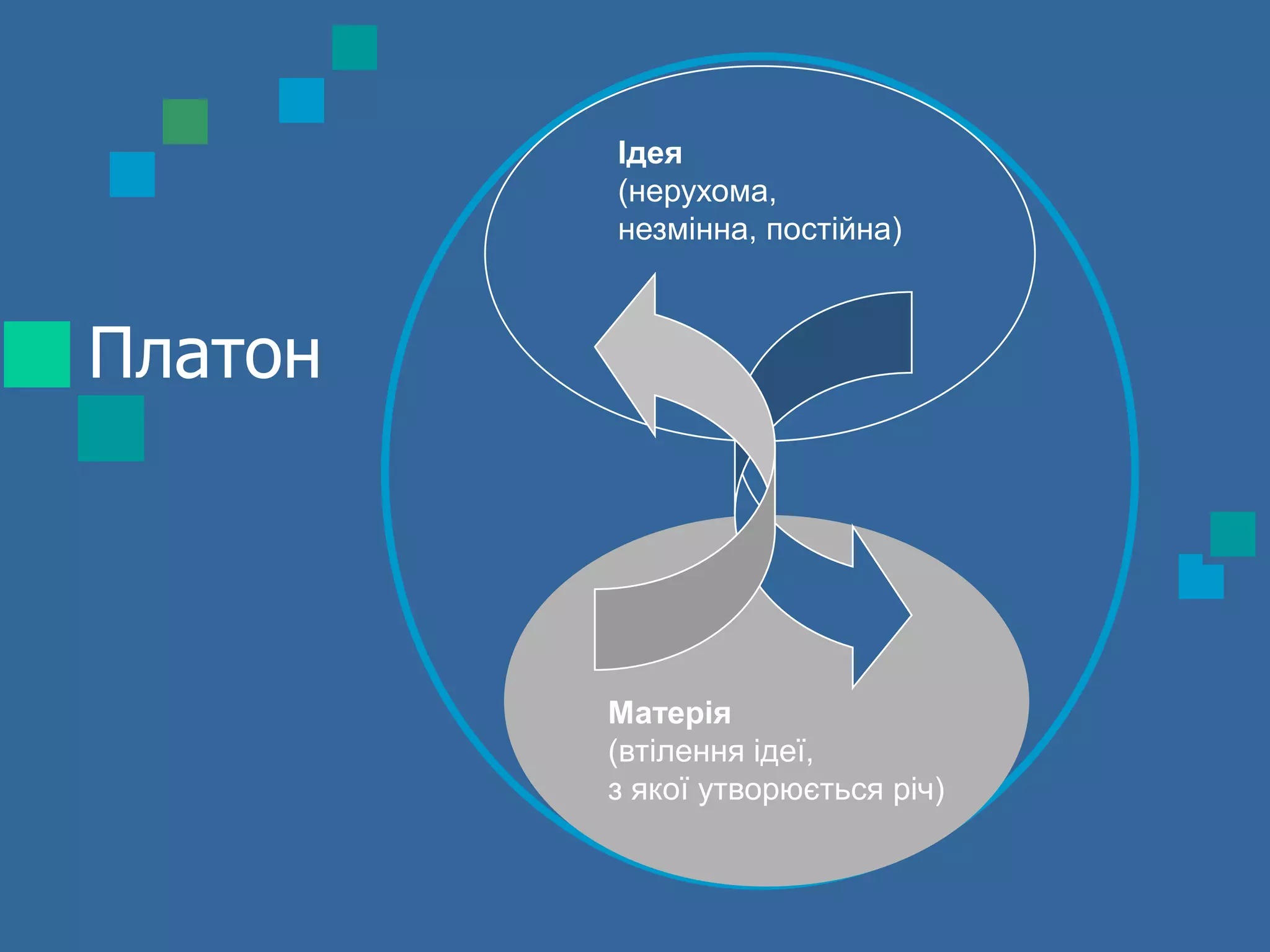 Платон

Ідея
(нерухома,
незмінна, постійна)

Матерія
(втілення ідеї,
з якої утворюється річ)